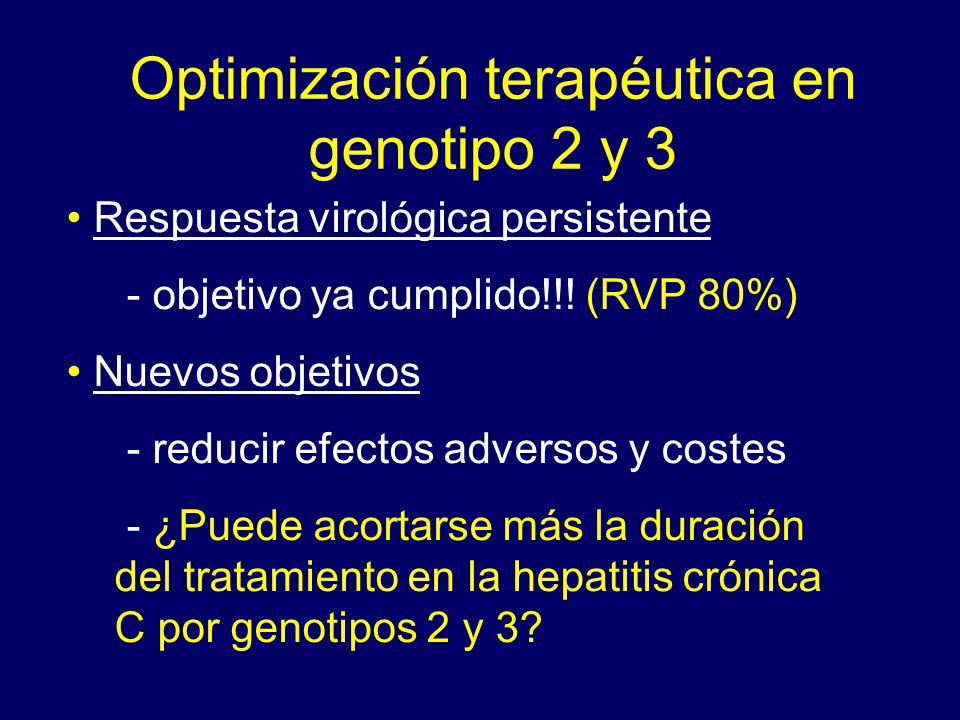 Optimización terapéutica en genotipo 2 y 3

• Respuesta virológica persistente

- objetivo ya cumplido!!! (RVP 80%)

• Nuevos objetivos

- reducir efectos adversos y costes

- ¿Puede acortarse más la duración del tratamiento en la hepatitis crónica C por genotipos 2 y 3?